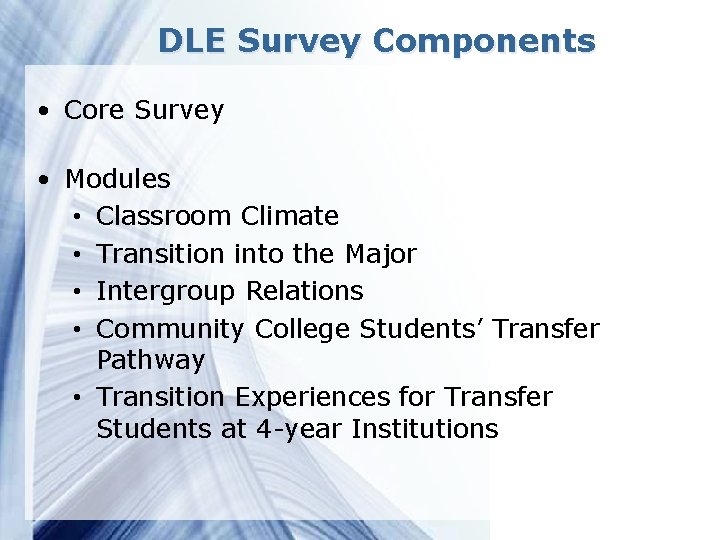 DLE Survey Components

• Core Survey

• Modules
  • Classroom Climate
  • Transition into the Major
  • Intergroup Relations
  • Community College Students' Transfer Pathway
  • Transition Experiences for Transfer Students at 4-year Institutions